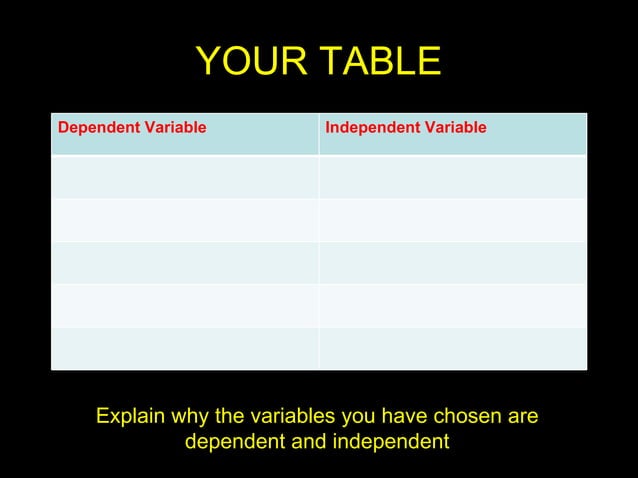 YOUR TABLE

| Dependent Variable | Independent Variable |
|---|---|
| | |
| | |
| | |
| | |
| | |

Explain why the variables you have chosen are dependent and independent